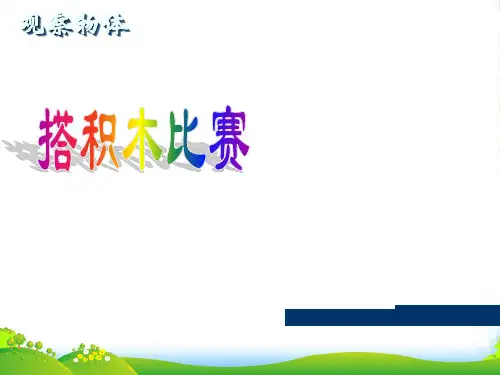 观察物体

搭积木比赛